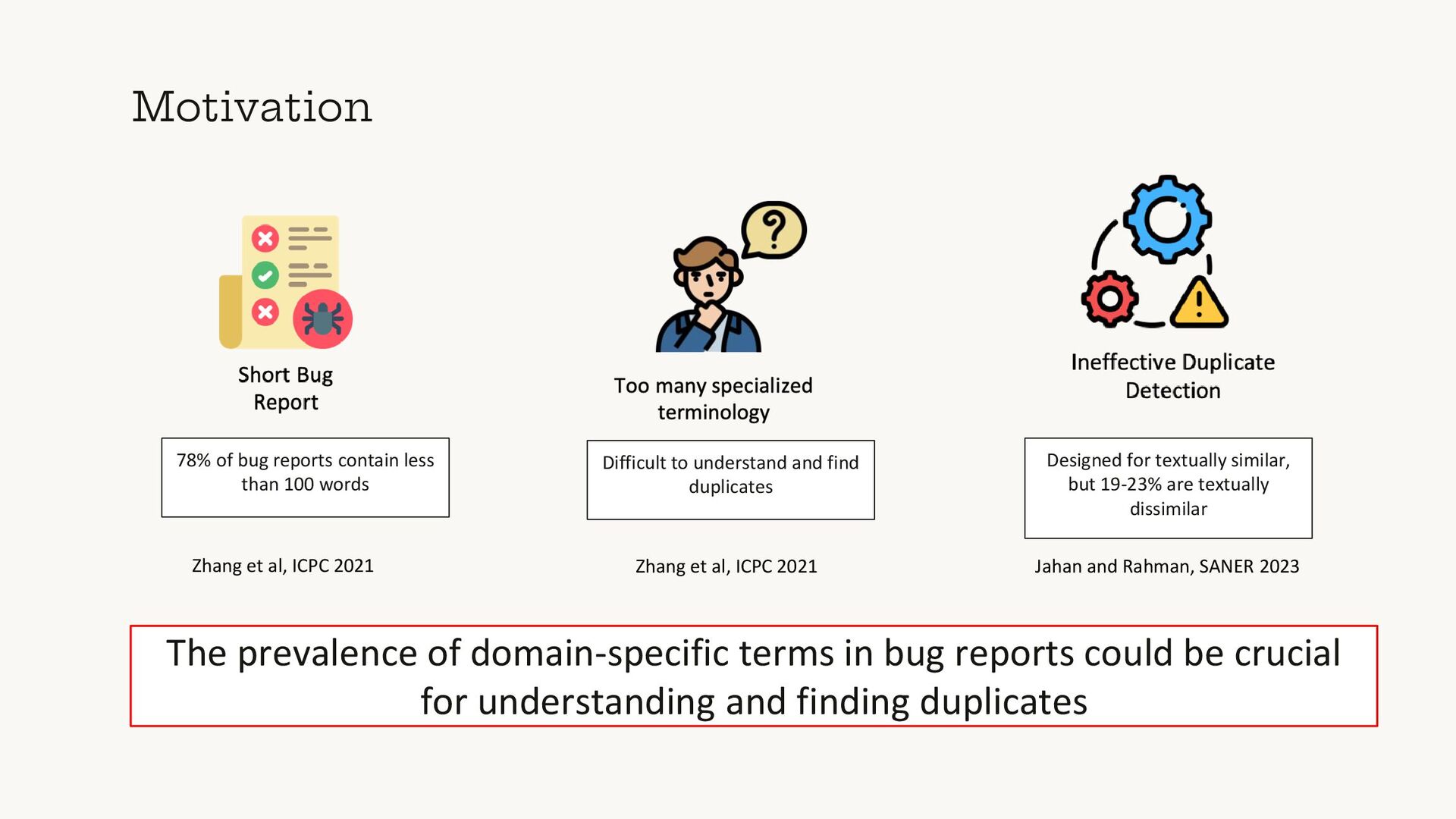 Motivation

Short Bug Report

78% of bug reports contain less than 100 words

Zhang et al, ICPC 2021

Too many specialized terminology

Difficult to understand and find duplicates

Zhang et al, ICPC 2021

Ineffective Duplicate Detection

Designed for textually similar, but 19-23% are textually dissimilar

Jahan and Rahman, SANER 2023

The prevalence of domain-specific terms in bug reports could be crucial for understanding and finding duplicates